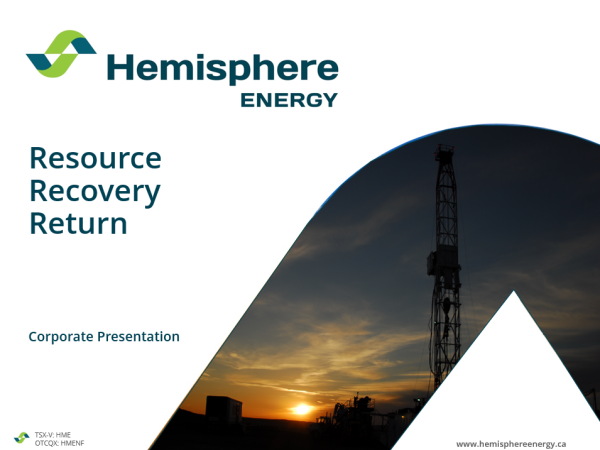 Hemisphere
ENERGY

Resource
Recovery
Return

Corporate Presentation

TSX-V: HME
OTCQX: HMENF

www.hemisphereenergy.ca